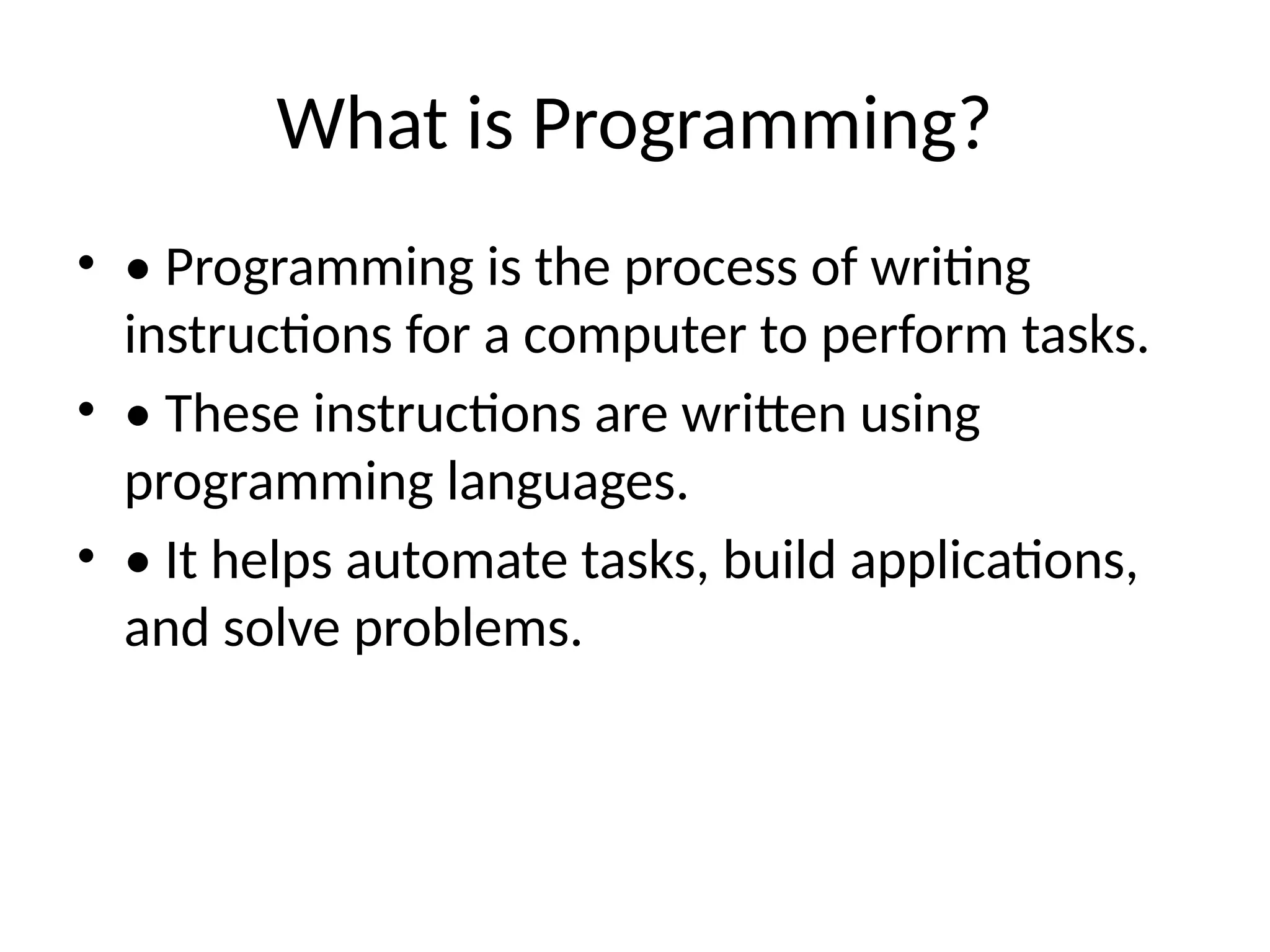 What is Programming?

• • Programming is the process of writing instructions for a computer to perform tasks.

• • These instructions are written using programming languages.

• • It helps automate tasks, build applications, and solve problems.